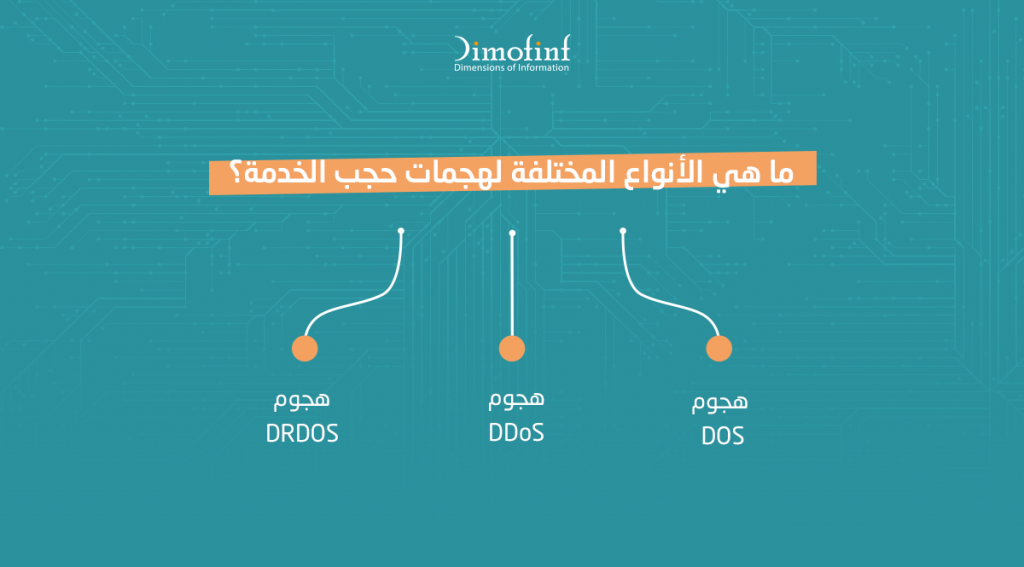 Dimofinf
Dimensions of Information

ما هي الأنواع المختلفة لهجمات حجب الخدمة؟

هجوم
DOS

هجوم
DDoS

هجوم
DRDOS